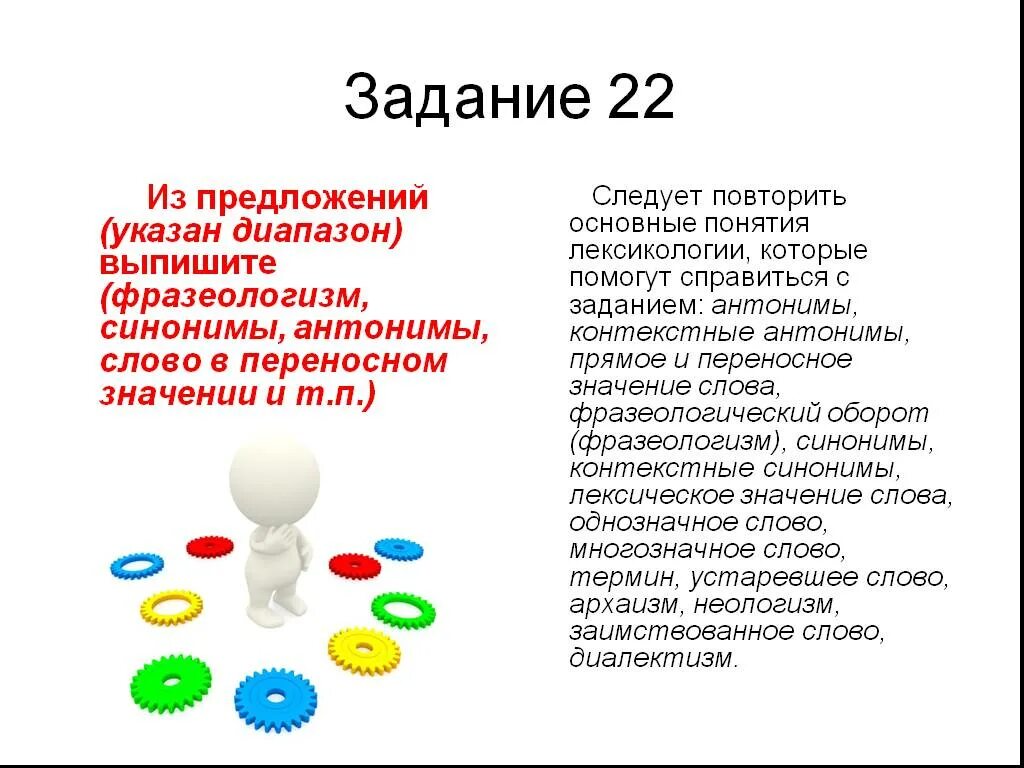 Задание 22

Из предложений (указан диапазон) выпишите (фразеологизм, синонимы, антонимы, слово в переносном значении и т.п.)

Следует повторить основные понятия лексикологии, которые помогут справиться с заданием: антонимы, контекстные антонимы, прямое и переносное значение слова, фразеологический оборот (фразеологизм), синонимы, контекстные синонимы, лексическое значение слова, однозначное слово, многозначное слово, термин, устаревшее слово, архаизм, неологизм, заимствованное слово, диалектизм.